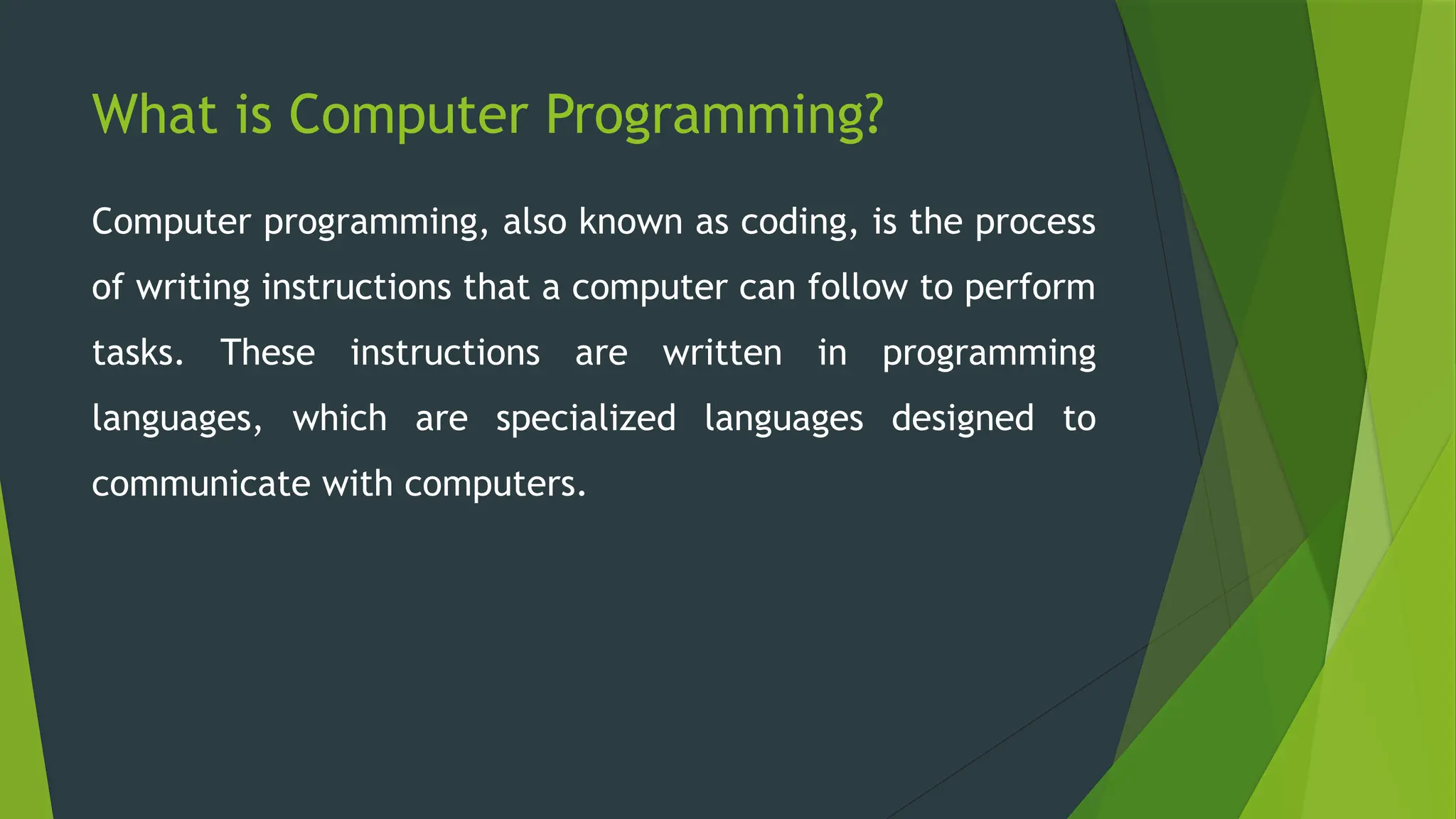 What is Computer Programming?

Computer programming, also known as coding, is the process of writing instructions that a computer can follow to perform tasks. These instructions are written in programming languages, which are specialized languages designed to communicate with computers.